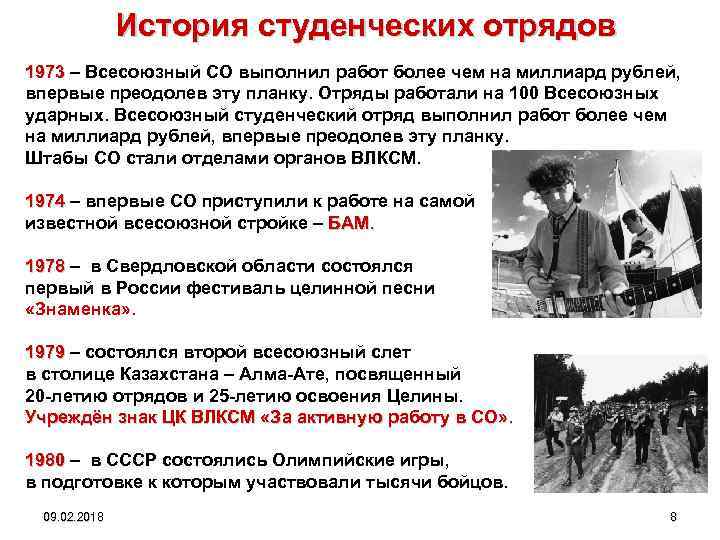 История студенческих отрядов

1973 – Всесоюзный СО выполнил работ более чем на миллиард рублей, впервые преодолев эту планку. Отряды работали на 100 Всесоюзных ударных. Всесоюзный студенческий отряд выполнил работ более чем на миллиард рублей, впервые преодолев эту планку.
Штабы СО стали отделами органов ВЛКСМ.

1974 – впервые СО приступили к работе на самой известной всесоюзной стройке – БАМ.

1978 – в Свердловской области состоялся первый в России фестиваль целинной песни «Знаменка».

1979 – состоялся второй всесоюзный слет в столице Казахстана – Алма-Ате, посвященный 20-летию отрядов и 25-летию освоения Целины.
Учреждён знак ЦК ВЛКСМ «За активную работу в СО».

1980 – в СССР состоялись Олимпийские игры, в подготовке к которым участвовали тысячи бойцов.

09.02.2018

8